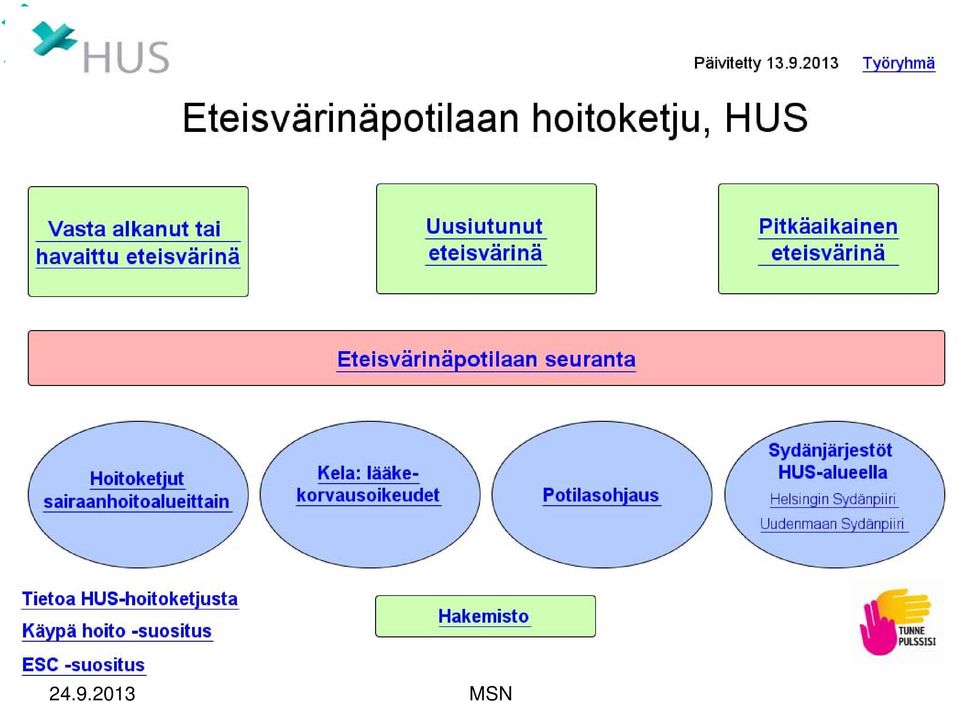 HUS

Päivitetty 13.9.2013 Työryhmä

Eteisvärinäpotilaan hoitoketju, HUS

Vasta alkanut tai havaittu eteisvärinä

Uusiutunut eteisvärinä

Pitkäaikainen eteisvärinä

Eteisvärinäpotilaan seuranta

Hoitoketjut sairaanhoitoalueittain

Kela: lääkekorvausoikeudet

Potilasohjaus

Sydänjärjestöt HUS-alueella

Helsingin Sydänpiiri

Uudenmaan Sydänpiiri

Tietoa HUS-hoitoketjusta

Käypä hoito -suositus

ESC -suositus

Hakemisto

TUNNE PULSSISI

24.9.2013

MSN